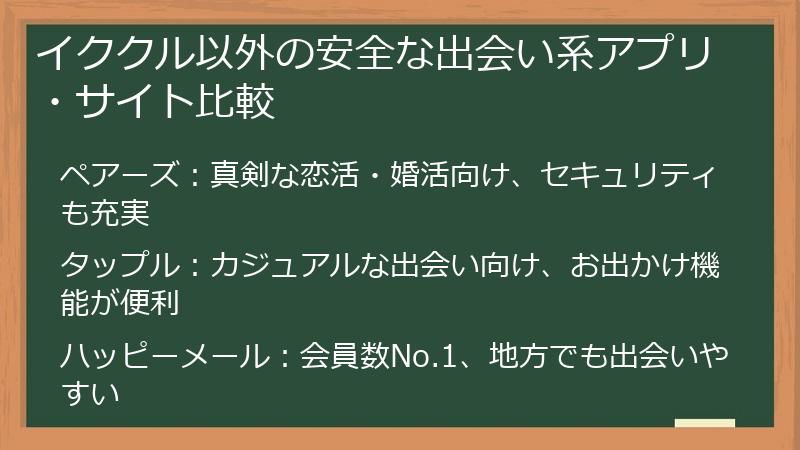 イククル以外の安全な出会い系アプリ・サイト比較

ペアーズ：真剣な恋活・婚活向け、セキュリティも充実

タップル：カジュアルな出会い向け、お出かけ機能が便利

ハッピーメール：会員数No.1、地方でも出会いやすい